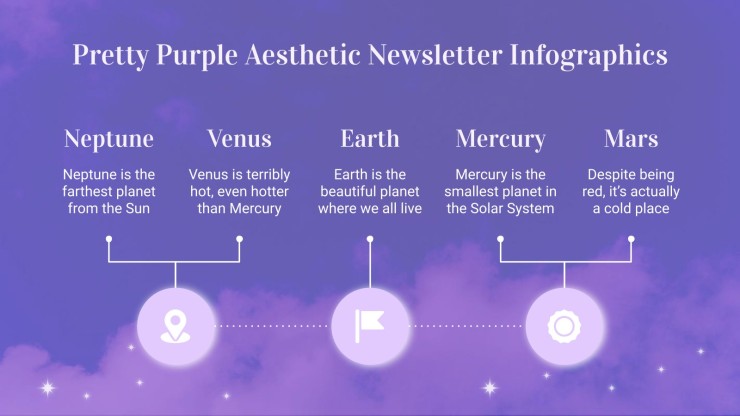 Pretty Purple Aesthetic Newsletter Infographics

Neptune

Neptune is the farthest planet from the Sun

Venus

Venus is terribly hot, even hotter than Mercury

Earth

Earth is the beautiful planet where we all live

Mercury

Mercury is the smallest planet in the Solar System

Mars

Despite being red, it's actually a cold place